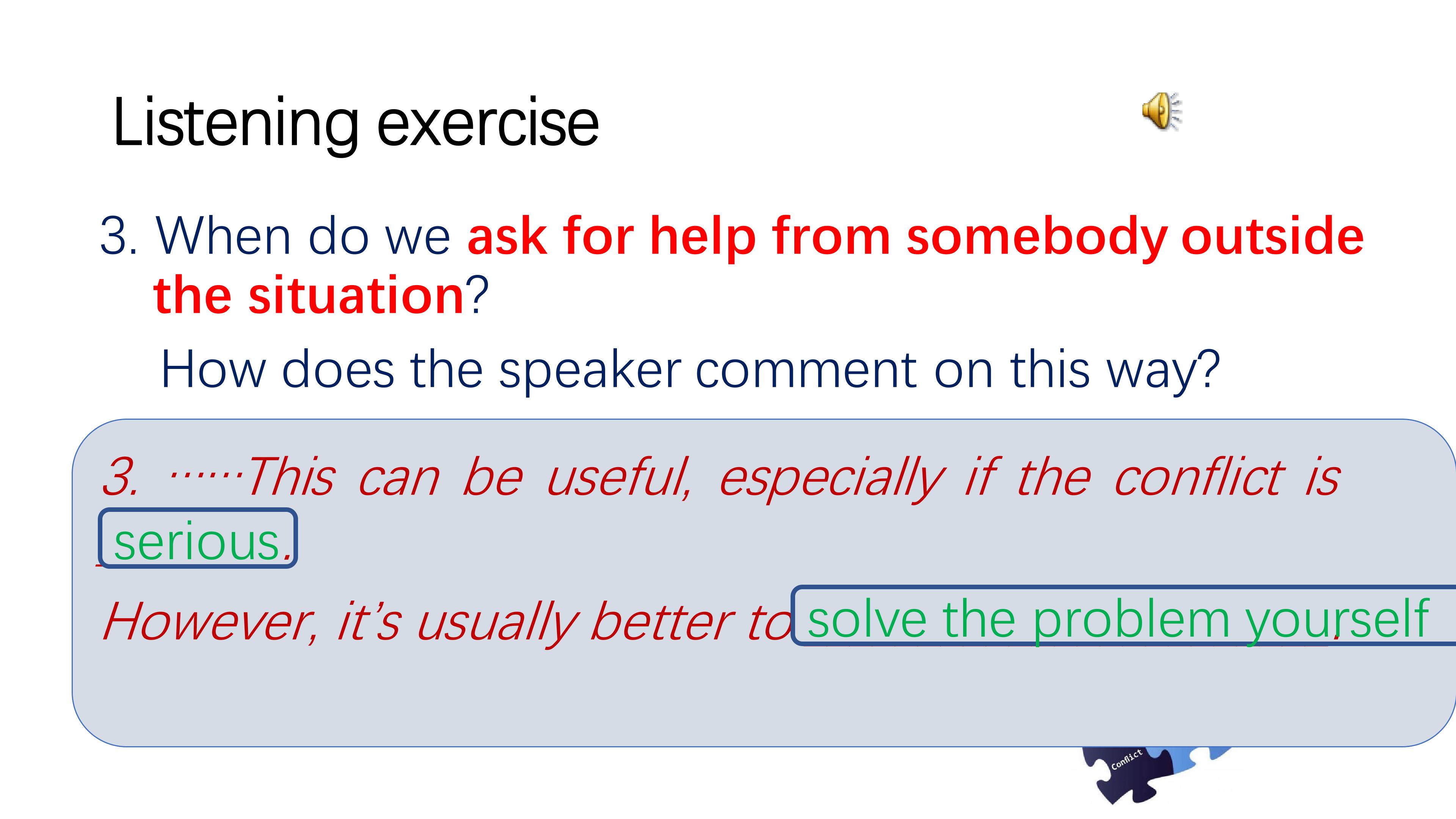 Listening exercise

3. When do we ask for help from somebody outside the situation?

How does the speaker comment on this way?

3. ……This can be useful, especially if the conflict is serious.

However, it's usually better to solve the problem yourself.

Conflict